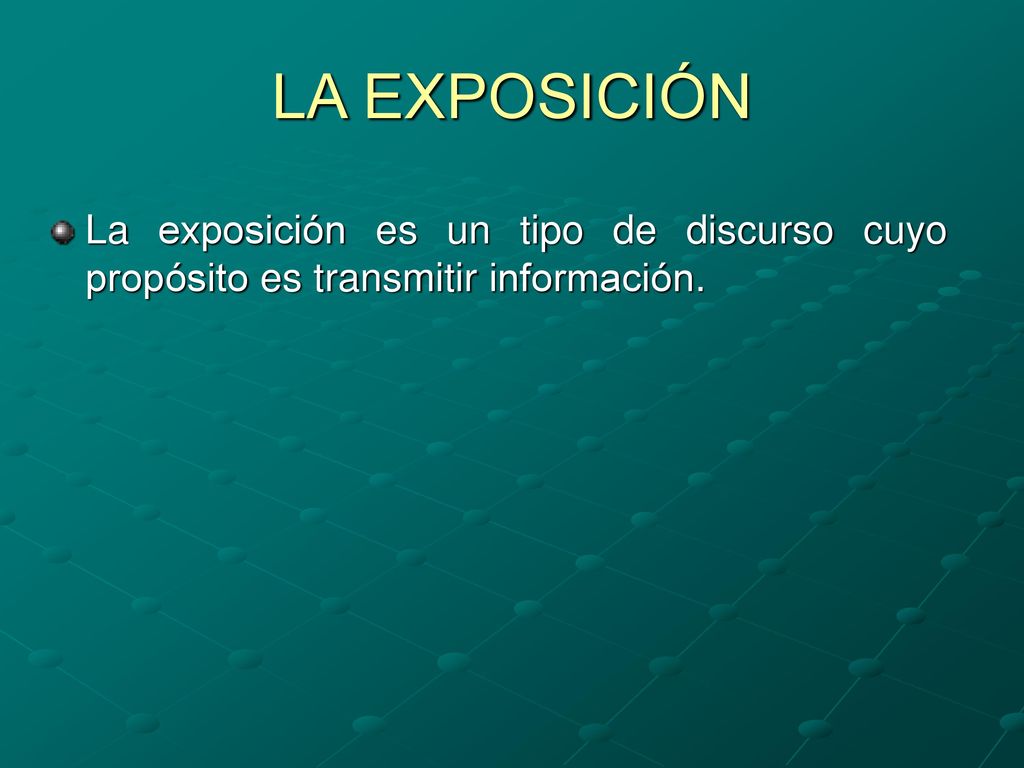 LA EXPOSICIÓN

La exposición es un tipo de discurso cuyo propósito es transmitir información.